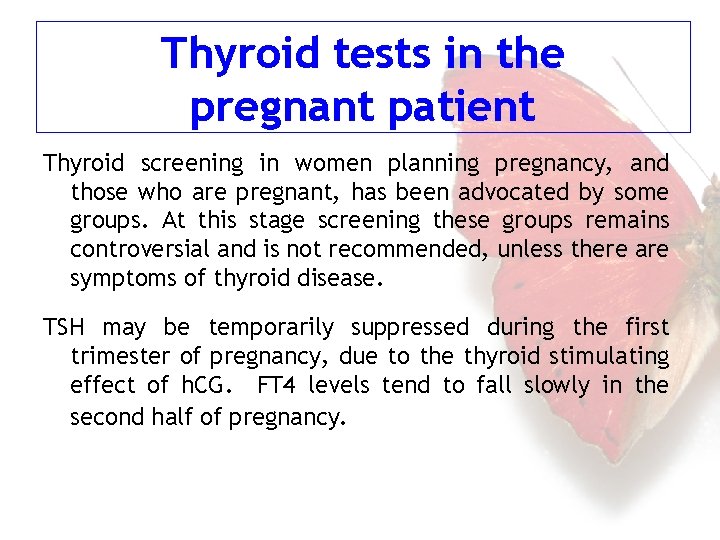 Thyroid tests in the pregnant patient

Thyroid screening in women planning pregnancy, and those who are pregnant, has been advocated by some groups. At this stage screening these groups remains controversial and is not recommended, unless there are symptoms of thyroid disease.

TSH may be temporarily suppressed during the first trimester of pregnancy, due to the thyroid stimulating effect of hCG. FT4 levels tend to fall slowly in the second half of pregnancy.